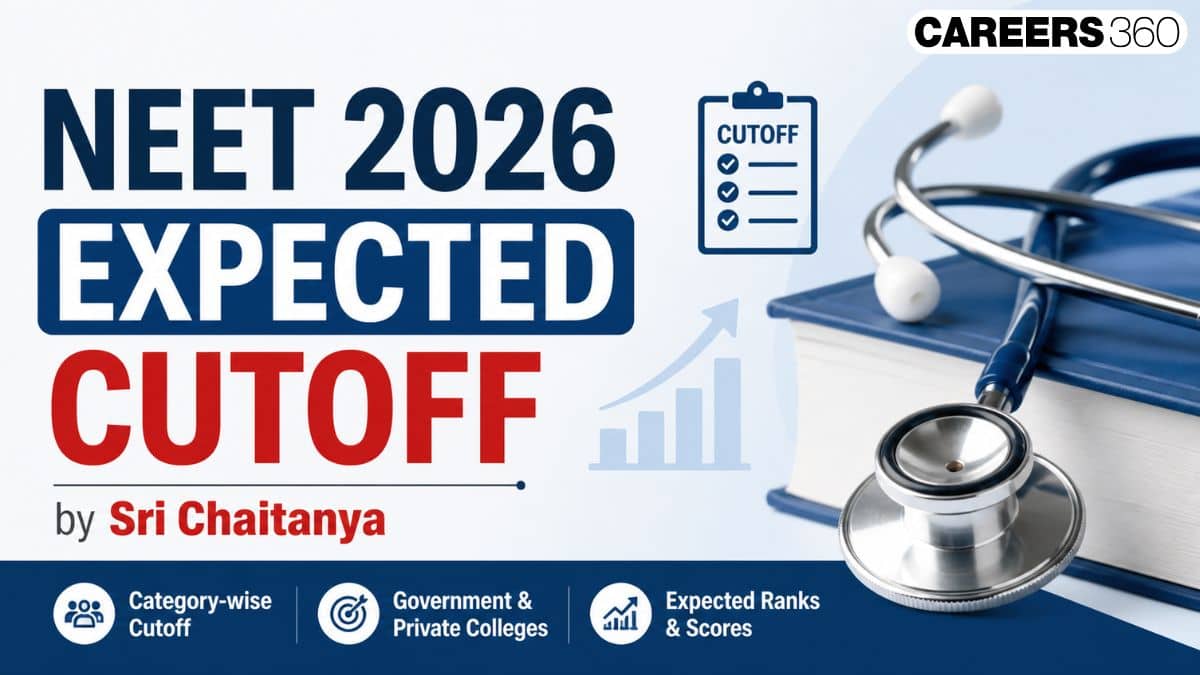 CAREERS 360

NEET 2026
EXPECTED
CUTOFF

CUTOFF

by Sri Chaitanya

Category-wise Cutoff

Government & Private Colleges

Expected Ranks & Scores